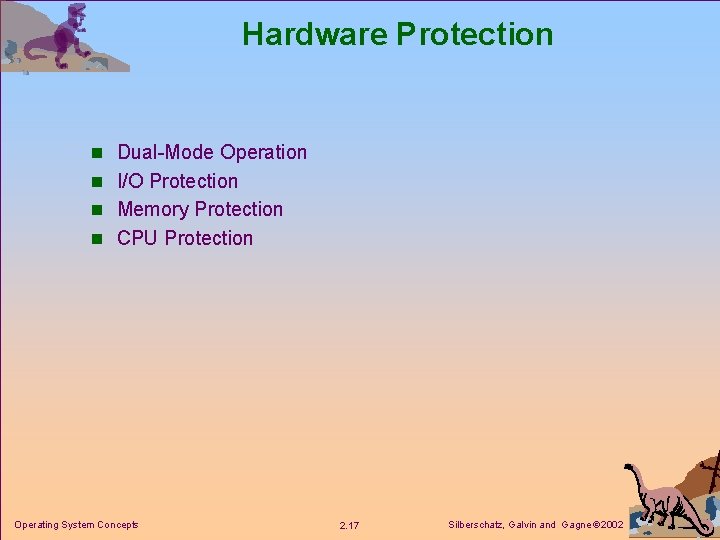 Hardware Protection

- Dual-Mode Operation
- I/O Protection
- Memory Protection
- CPU Protection

Operating System Concepts

2.17

Silberschatz, Galvin and Gagne ©2002